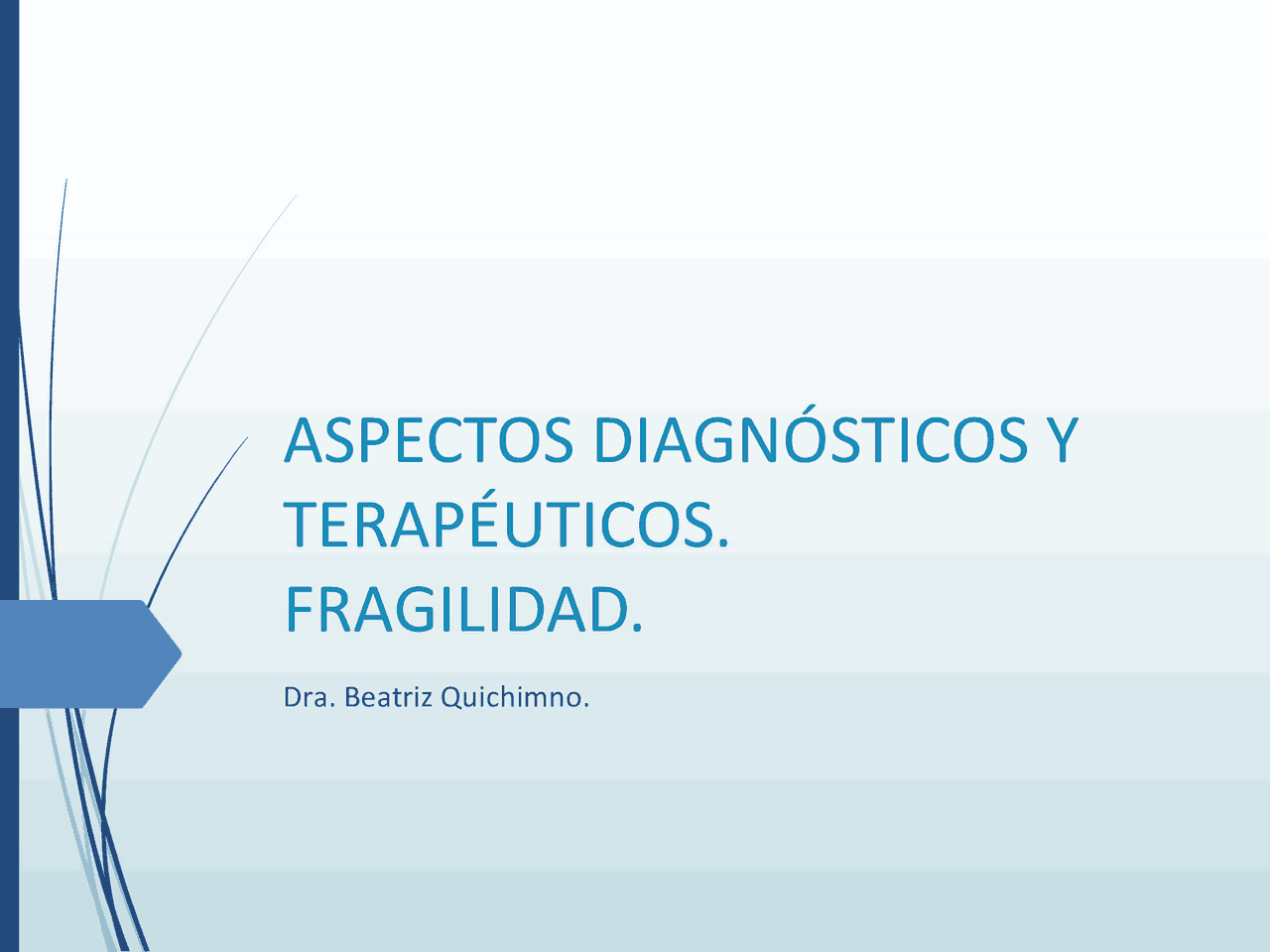 ASPECTOS DIAGNÓSTICOS Y TERAPÉUTICOS.
FRAGILIDAD.

Dra. Beatriz Quichimno.